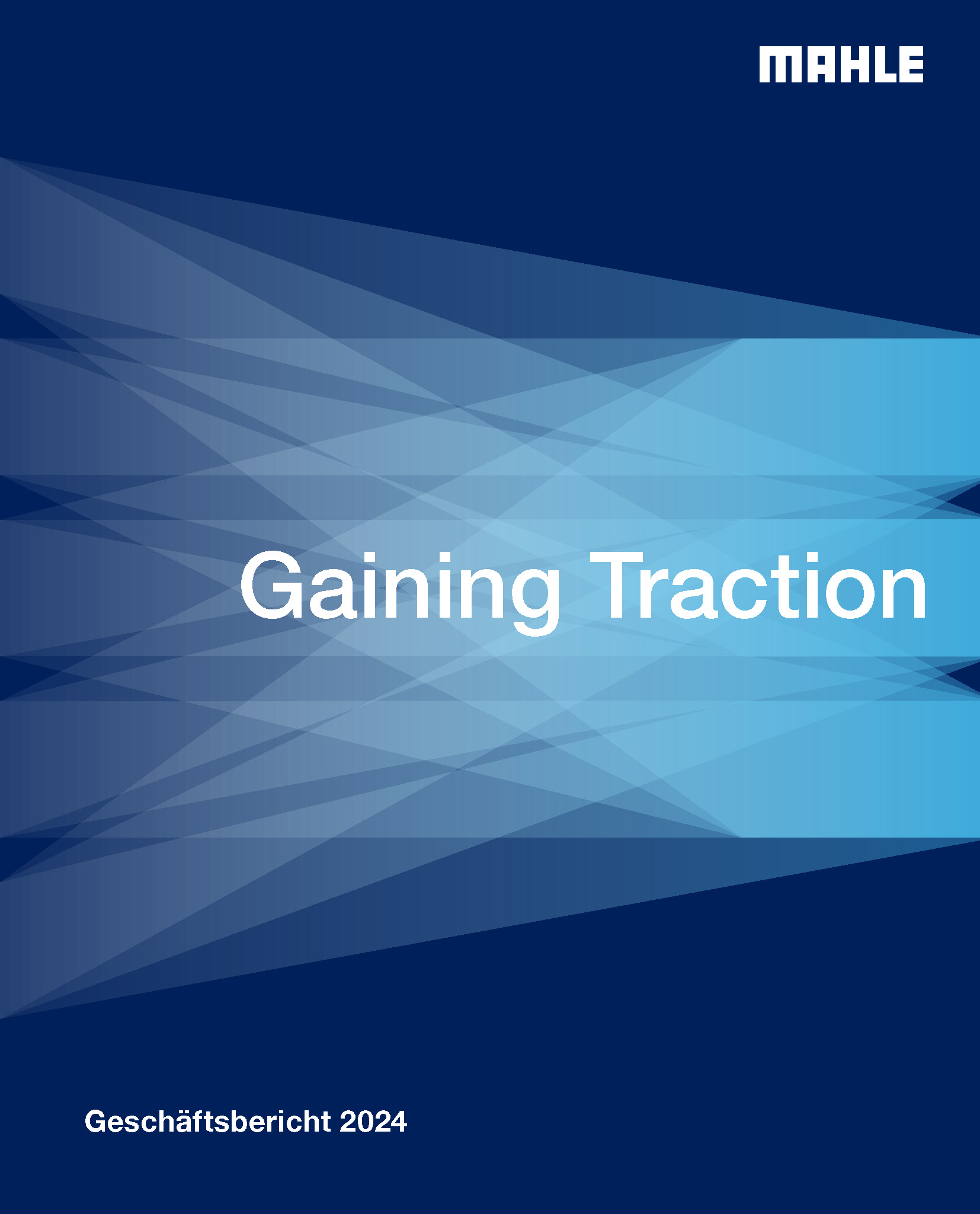 MAHLE

Gaining Traction

Geschäftsbericht 2024